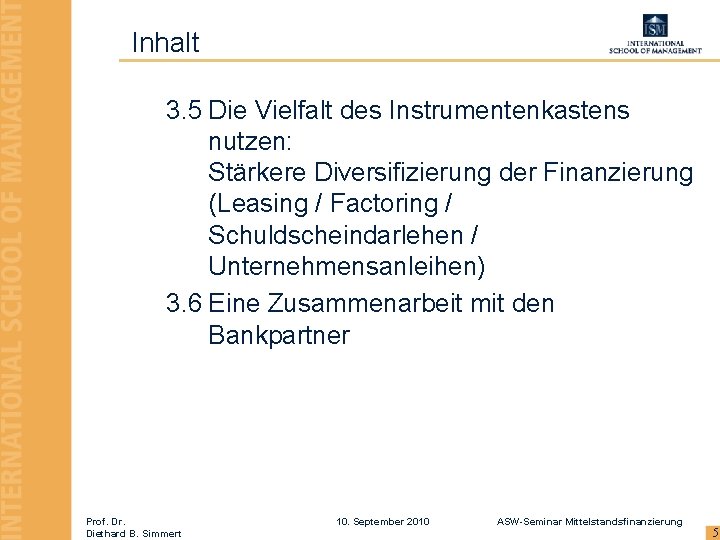 INTERNATIONAL SCHOOL OF MANAGEMENT

Inhalt

ISM
INTERNATIONAL SCHOOL OF MANAGEMENT

3.5 Die Vielfalt des Instrumentenkastens nutzen:
Stärkere Diversifizierung der Finanzierung (Leasing / Factoring / Schuldscheindarlehen / Unternehmensanleihen)

3.6 Eine Zusammenarbeit mit den Bankpartner

Prof. Dr. Diethard B. Simmert

10. September 2010

ASW-Seminar Mittelstandsfinanzierung

5